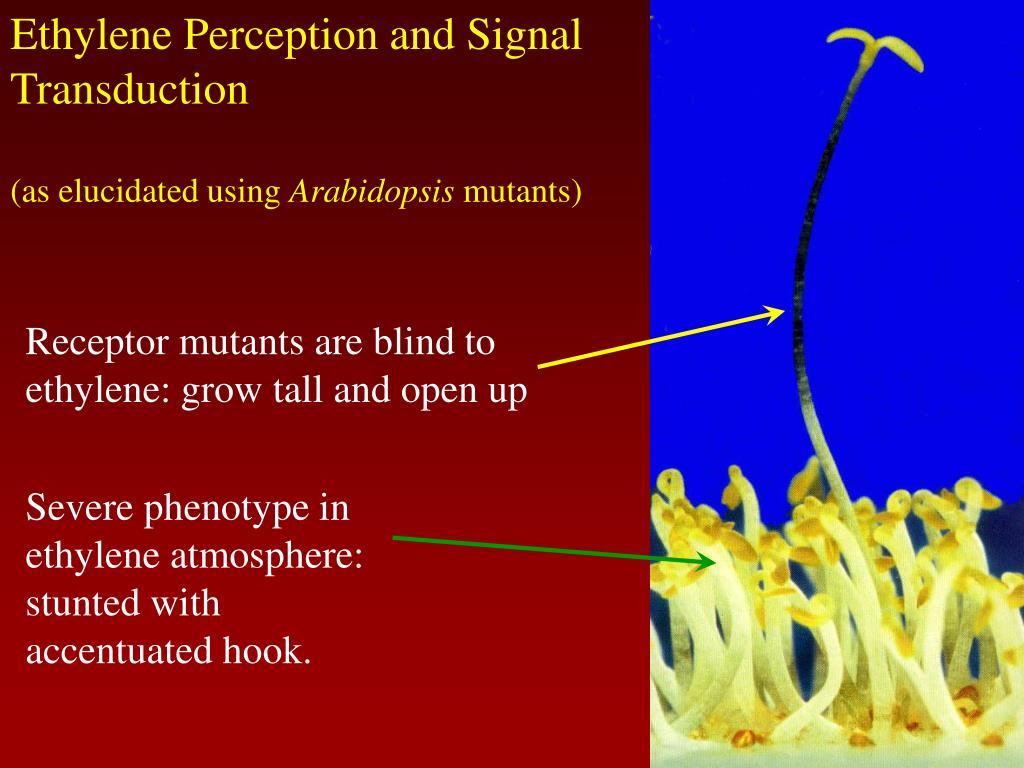 Ethylene Perception and Signal Transduction

(as elucidated using Arabidopsis mutants)

Receptor mutants are blind to ethylene: grow tall and open up

Severe phenotype in ethylene atmosphere: stunted with accentuated hook.